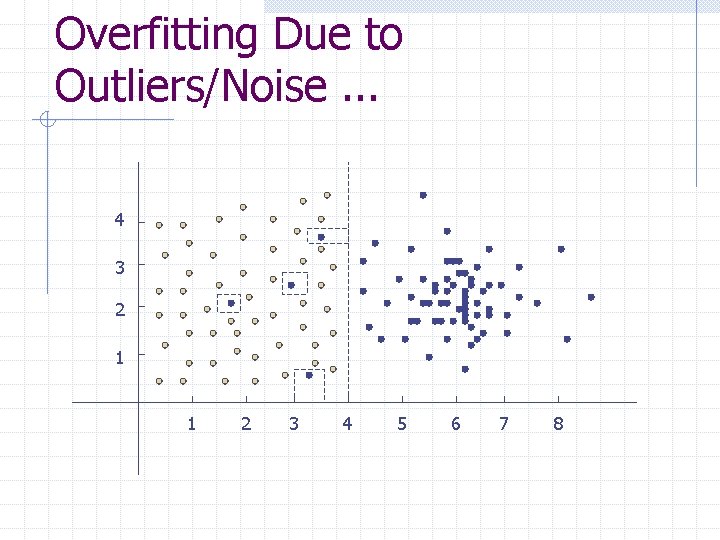 Overfitting Due to Outliers/Noise ...

4
3
2
1

1 2 3 4 5 6 7 8